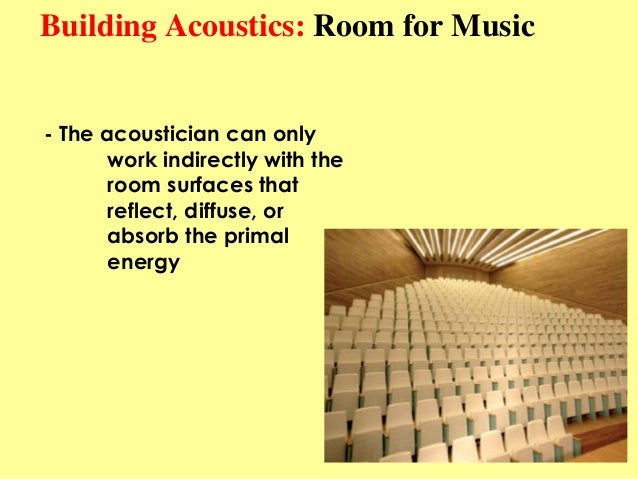 Building Acoustics: Room for Music

- The acoustician can only work indirectly with the room surfaces that reflect, diffuse, or absorb the primal energy